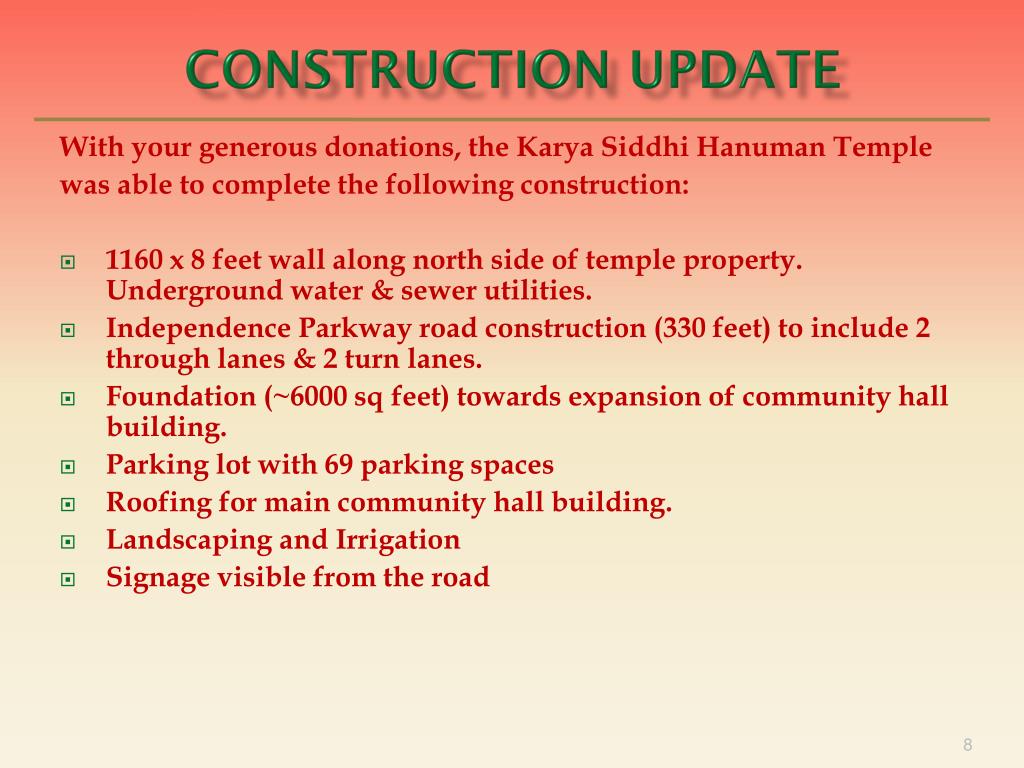 CONSTRUCTION UPDATE

With your generous donations, the Karya Siddhi Hanuman Temple was able to complete the following construction:

- 1160 x 8 feet wall along north side of temple property. Underground water & sewer utilities.
- Independence Parkway road construction (330 feet) to include 2 through lanes & 2 turn lanes.
- Foundation (~6000 sq feet) towards expansion of community hall building.
- Parking lot with 69 parking spaces
- Roofing for main community hall building.
- Landscaping and Irrigation
- Signage visible from the road

8